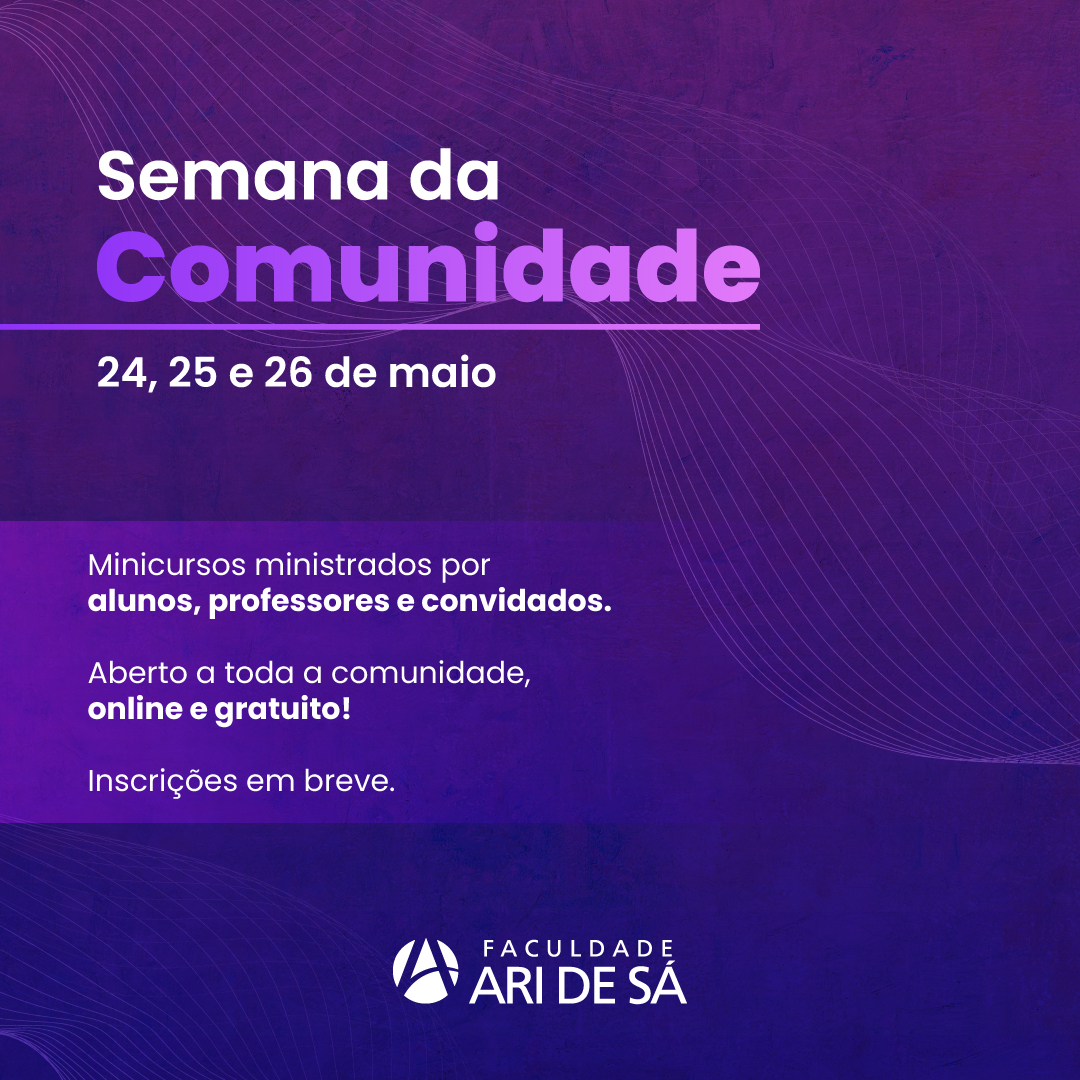 Semana da
Comunidade

24, 25 e 26 de maio

Minicursos ministrados por
alunos, professores e convidados.

Aberto a toda a comunidade,
online e gratuito!

Inscrições em breve.

FACULDADE
ARI DE SÁ